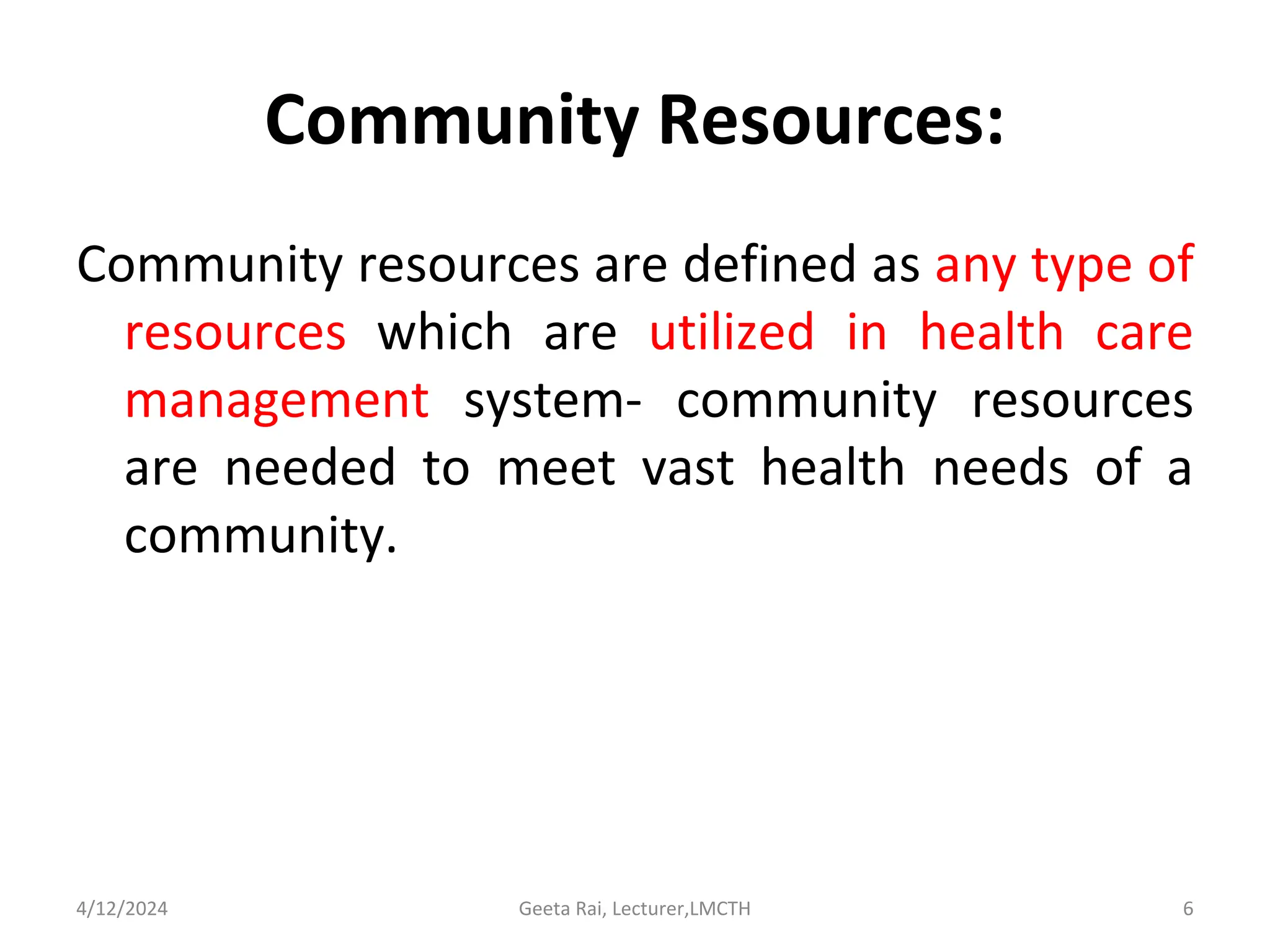 Community Resources:

Community resources are defined as any type of resources which are utilized in health care management system- community resources are needed to meet vast health needs of a community.

4/12/2024
Geeta Rai, Lecturer,LMCTH
6